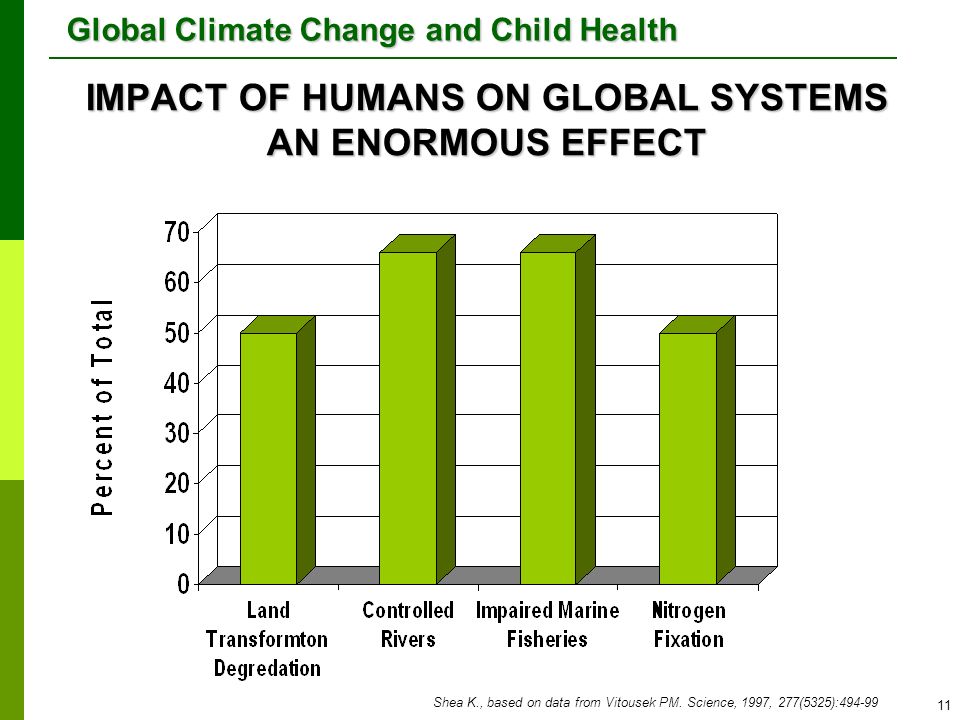 Global Climate Change and Child Health

IMPACT OF HUMANS ON GLOBAL SYSTEMS
AN ENORMOUS EFFECT

Percent of Total

70
60
50
40
30
20
10
0

Land Transformton Degredation

Controlled Rivers

Impaired Marine Fisheries

Nitrogen Fixation

Shea K., based on data from Vitousek PM. Science, 1997, 277(5325):494-99

11